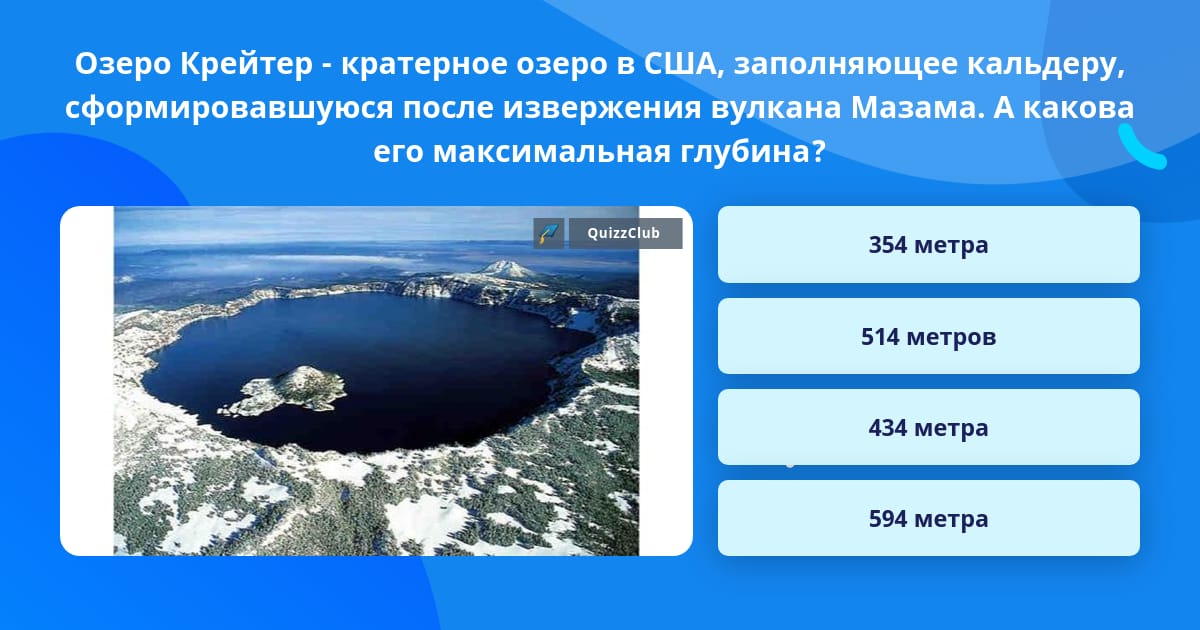 Озеро Крейтер - кратерное озеро в США, заполняющее кальдеру, сформировавшуюся после извержения вулкана Мазама. А какова его максимальная глубина?

QuizzClub

354 метра

514 метров

434 метра

594 метра